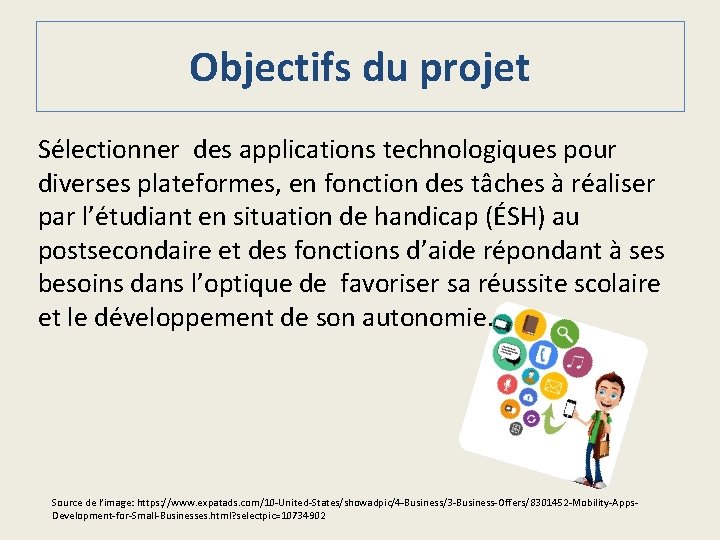 Objectifs du projet

Sélectionner des applications technologiques pour diverses plateformes, en fonction des tâches à réaliser par l'étudiant en situation de handicap (ÉSH) au postsecondaire et des fonctions d'aide répondant à ses besoins dans l'optique de favoriser sa réussite scolaire et le développement de son autonomie.

Source de l'image: https://www.expatads.com/10-United-States/showadpic/4-Business/3-Business-Offers/8301452-Mobility-Apps-Development-for-Small-Businesses.html?selectpic=10734902